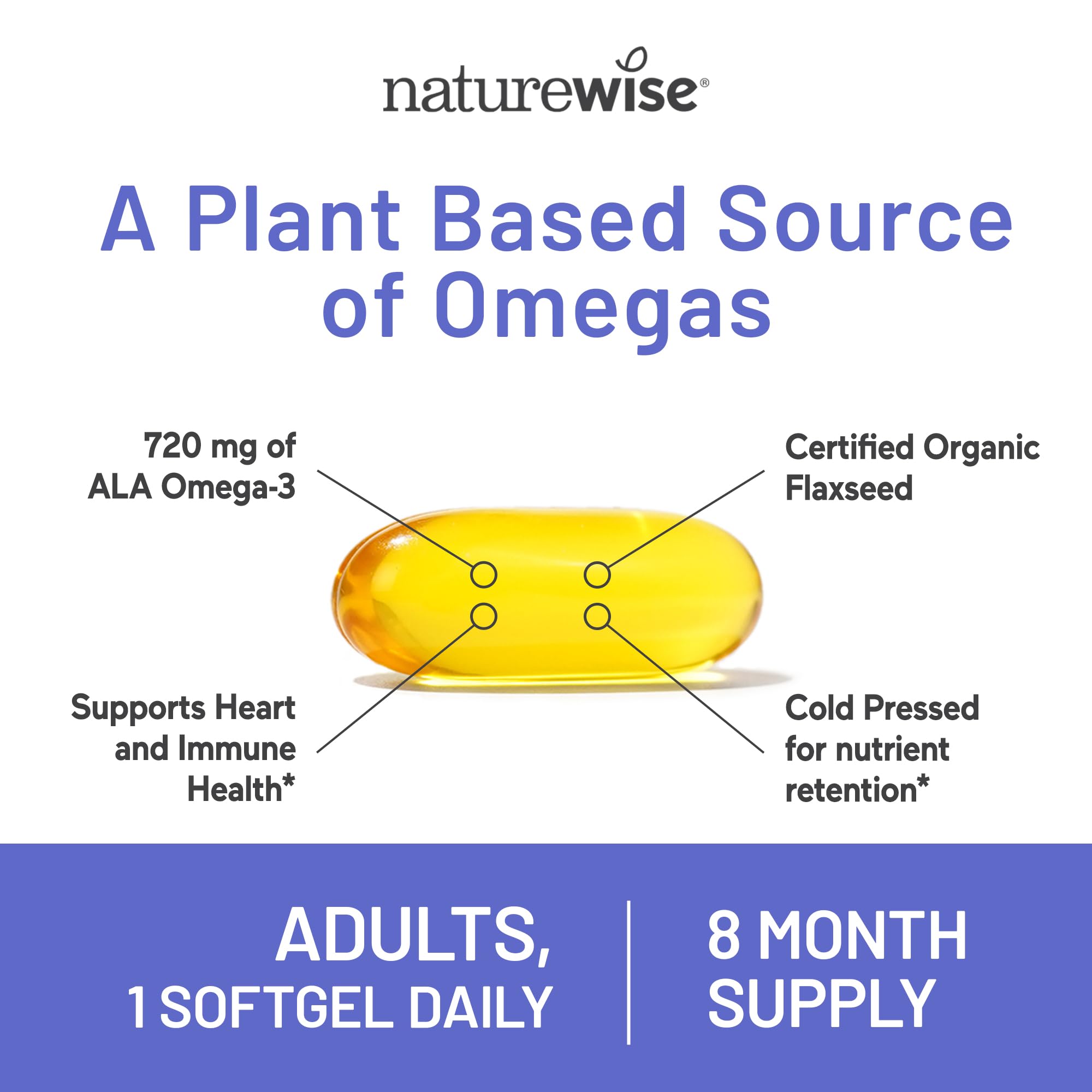 naturewise®

A Plant Based Source of Omegas

720 mg of ALA Omega-3

Certified Organic Flaxseed

Supports Heart and Immune Health*

Cold Pressed for nutrient retention*

ADULTS, 1 SOFTGEL DAILY

8 MONTH SUPPLY